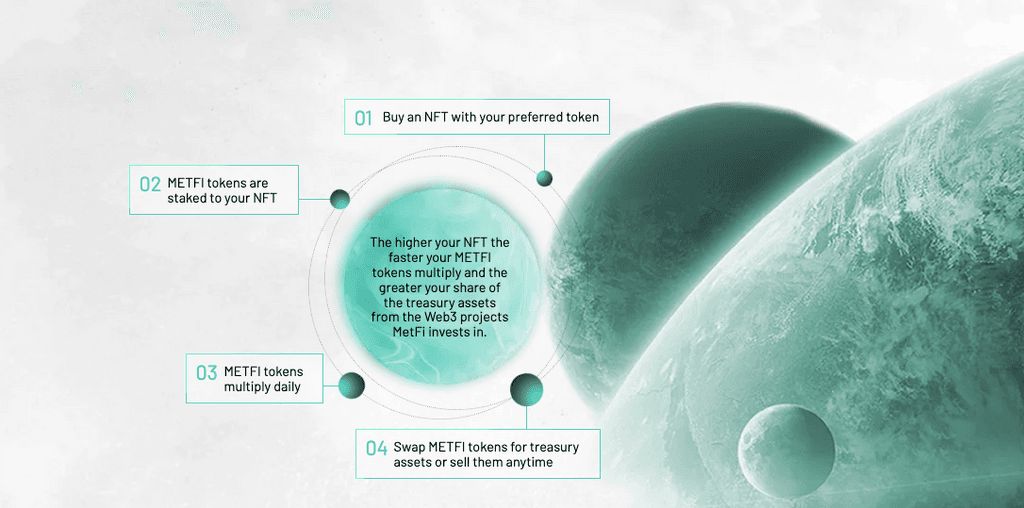 01 Buy an NFT with your preferred token

02 METFI tokens are staked to your NFT

The higher your NFT the faster your METFI tokens multiply and the greater your share of the treasury assets from the Web3 projects MetFi invests in.

03 METFI tokens multiply daily

04 Swap METFI tokens for treasury assets or sell them anytime